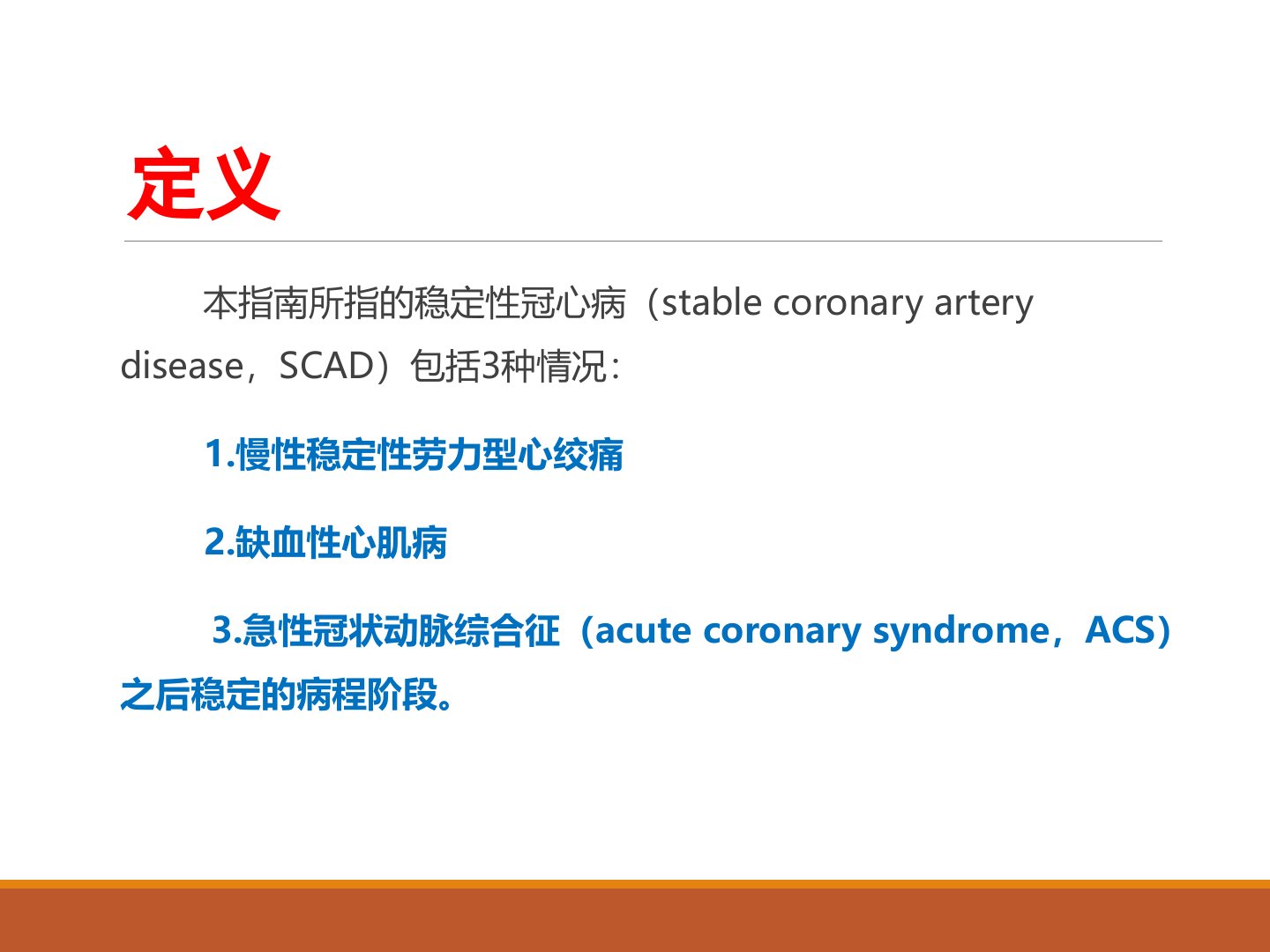 定义

本指南所指的稳定性冠心病（stable coronary artery disease，SCAD）包括3种情况：

1.慢性稳定性劳力型心绞痛

2.缺血性心肌病

3.急性冠状动脉综合征（acute coronary syndrome，ACS）之后稳定的病程阶段。